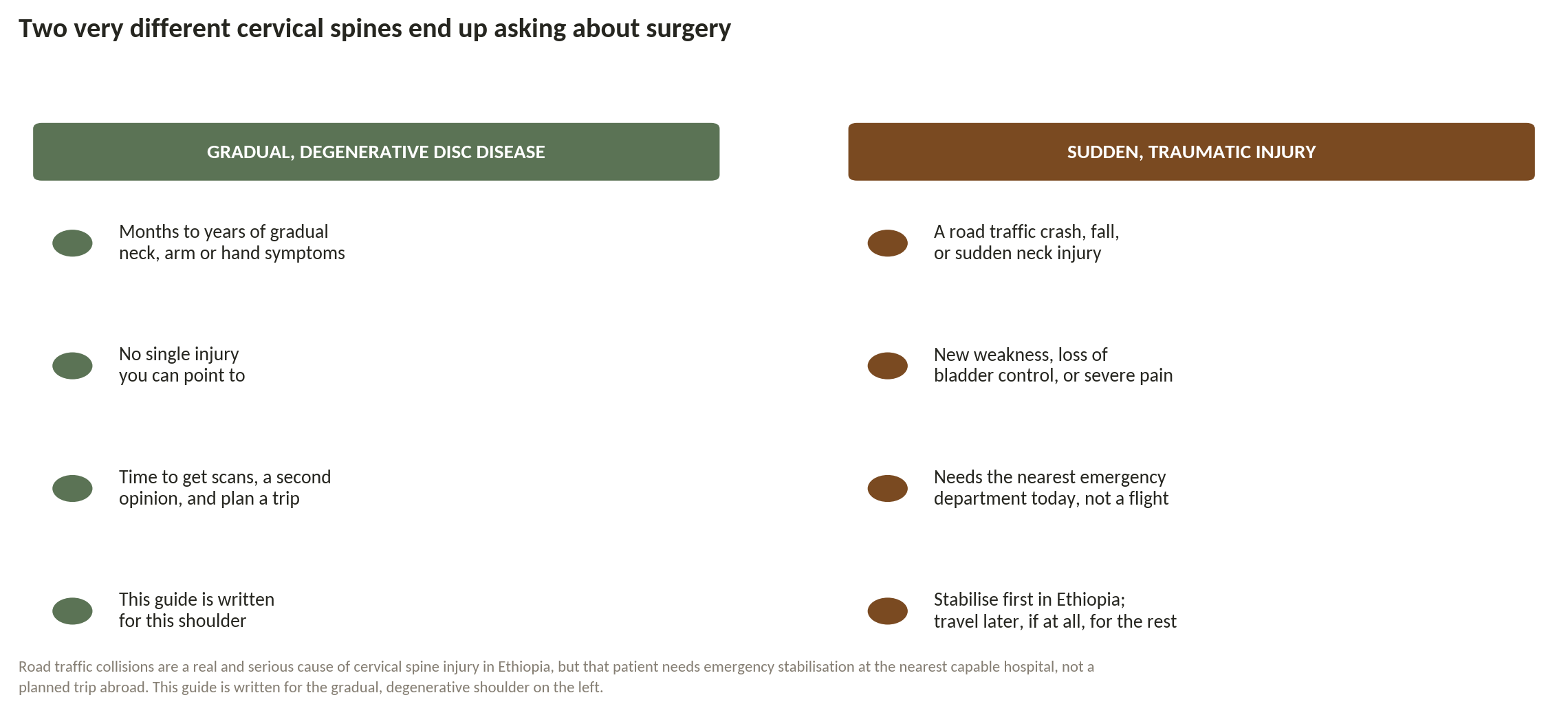 Two very different cervical spines end up asking about surgery

GRADUAL, DEGENERATIVE DISC DISEASE

Months to years of gradual neck, arm or hand symptoms

No single injury you can point to

Time to get scans, a second opinion, and plan a trip

This guide is written for this shoulder

SUDDEN, TRAUMATIC INJURY

A road traffic crash, fall, or sudden neck injury

New weakness, loss of bladder control, or severe pain

Needs the nearest emergency department today, not a flight

Stabilise first in Ethiopia; travel later, if at all, for the rest

Road traffic collisions are a real and serious cause of cervical spine injury in Ethiopia, but that patient needs emergency stabilisation at the nearest capable hospital, not a planned trip abroad. This guide is written for the gradual, degenerative shoulder on the left.